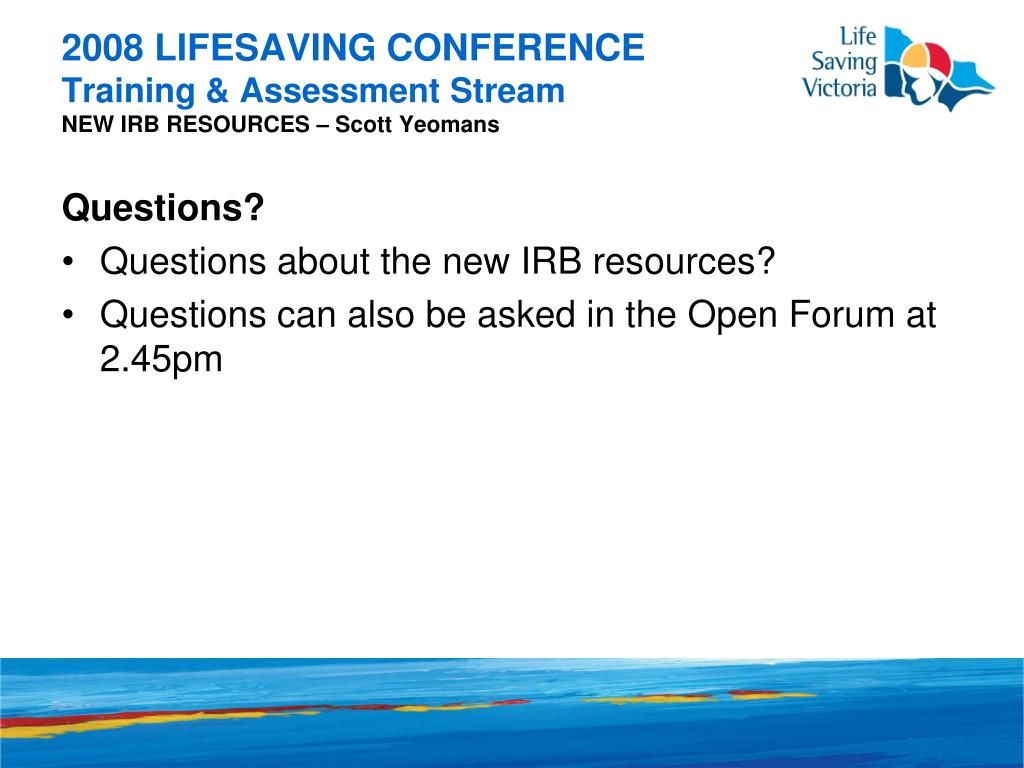 2008 LIFESAVING CONFERENCE
Training & Assessment Stream
NEW IRB RESOURCES – Scott Yeomans

Life Saving Victoria

Questions?
• Questions about the new IRB resources?
• Questions can also be asked in the Open Forum at 2.45pm